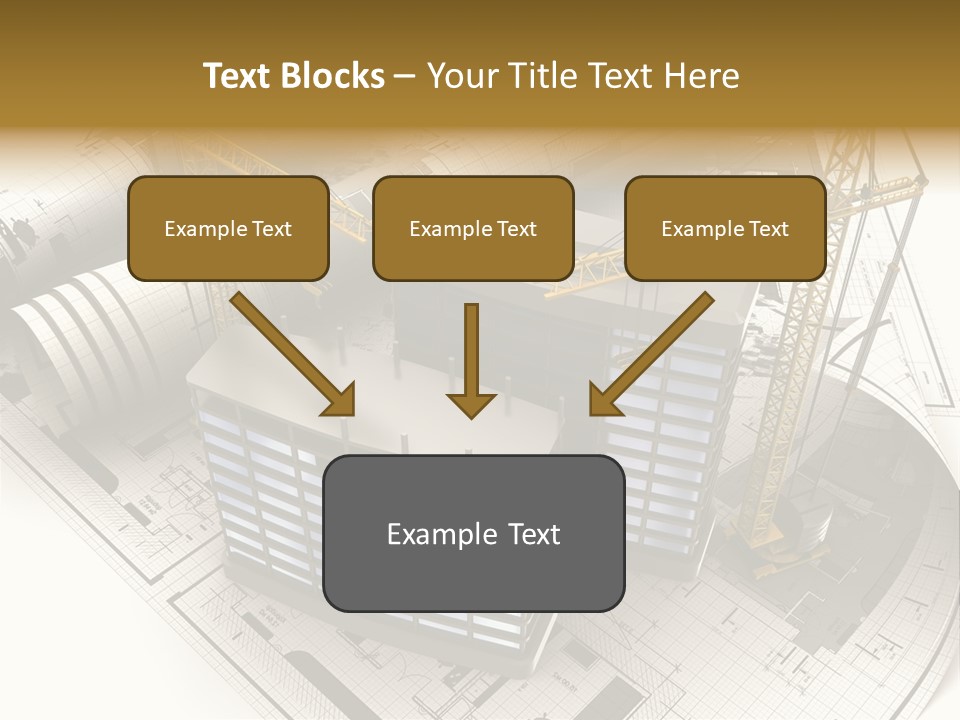 Text Blocks – Your Title Text Here

Example Text

Example Text

Example Text

Example Text